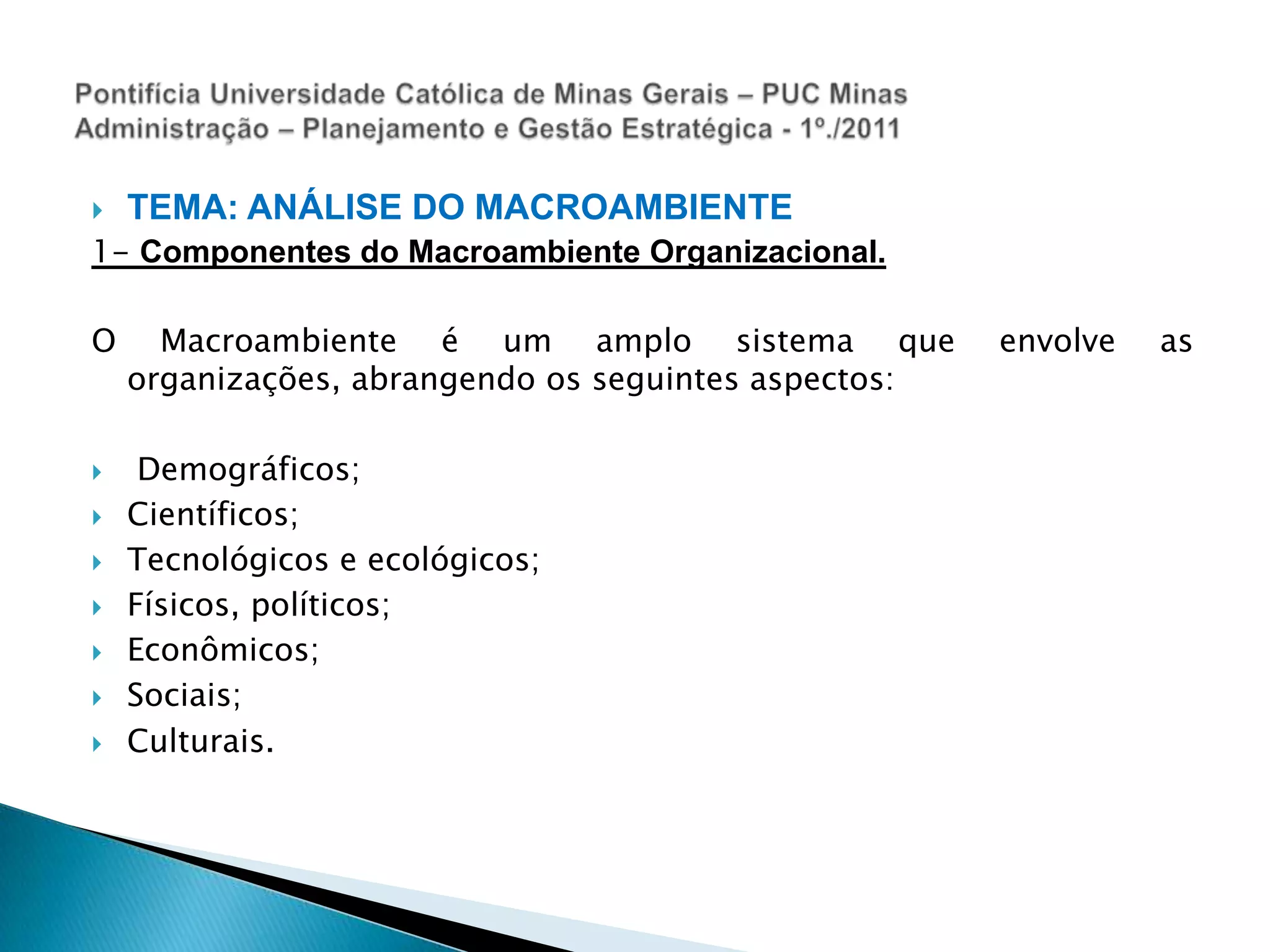 Pontifícia Universidade Católica de Minas Gerais – PUC Minas
Administração – Planejamento e Gestão Estratégica - 1º./2011

TEMA: ANÁLISE DO MACROAMBIENTE

1- Componentes do Macroambiente Organizacional.

O Macroambiente é um amplo sistema que envolve as organizações, abrangendo os seguintes aspectos:

Demográficos;
Científicos;
Tecnológicos e ecológicos;
Físicos, políticos;
Econômicos;
Sociais;
Culturais.